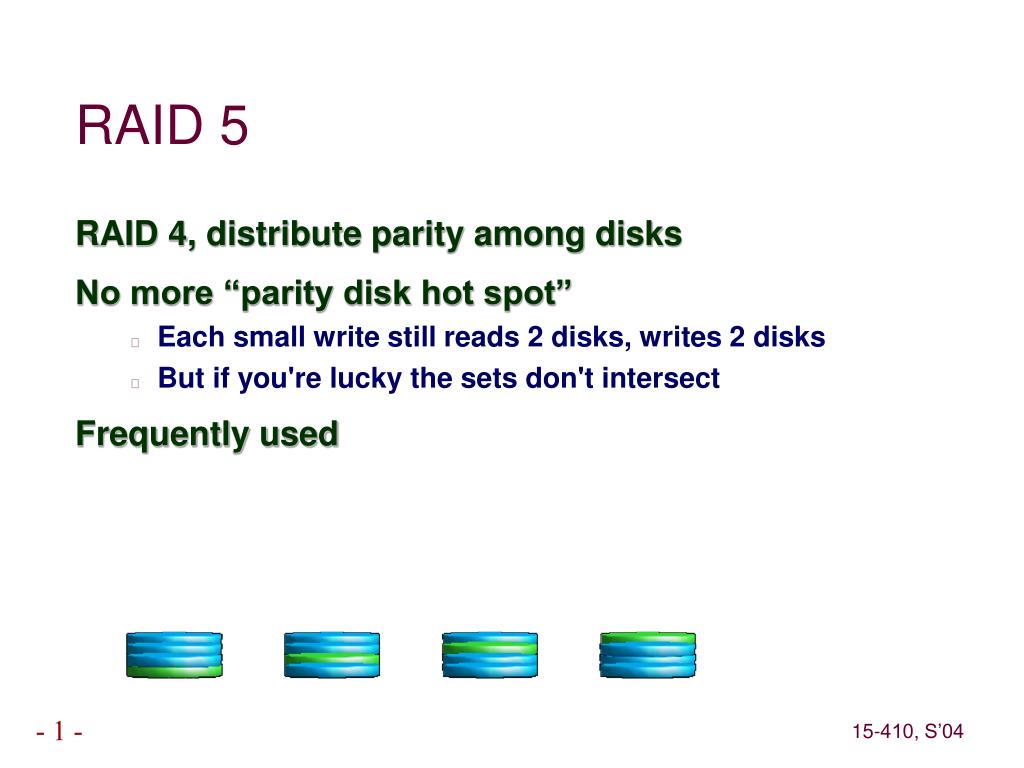 RAID 5

RAID 4, distribute parity among disks

No more “parity disk hot spot”

Each small write still reads 2 disks, writes 2 disks

But if you're lucky the sets don't intersect

Frequently used

- 1 -

15-410, S’04